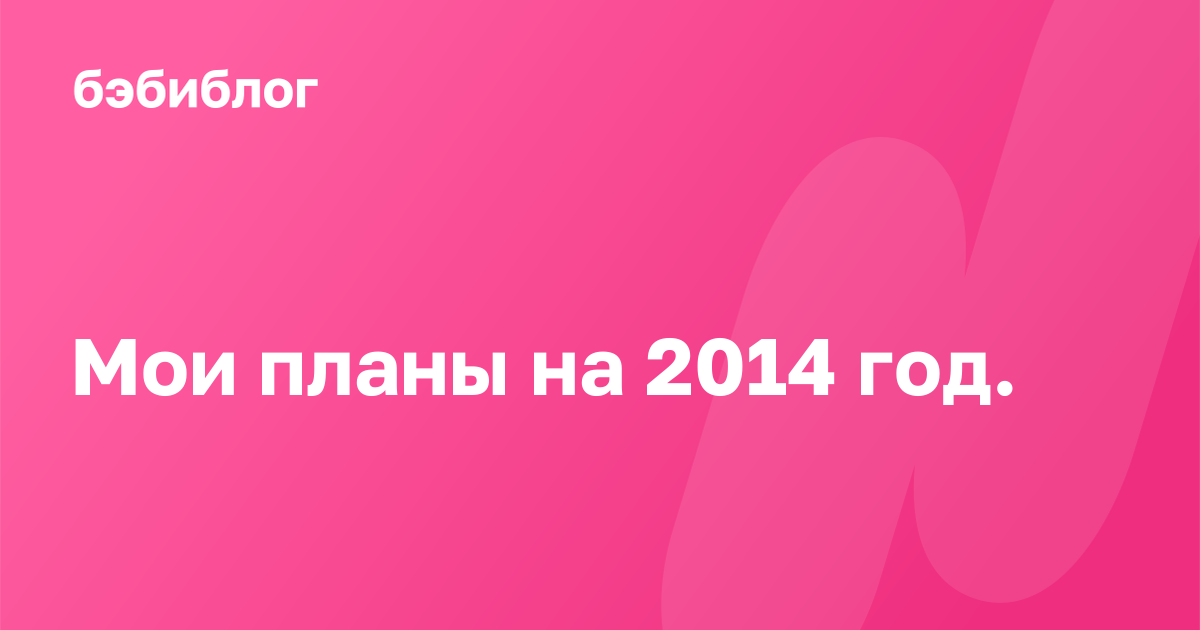 бэбиблог

Мои планы на 2014 год.